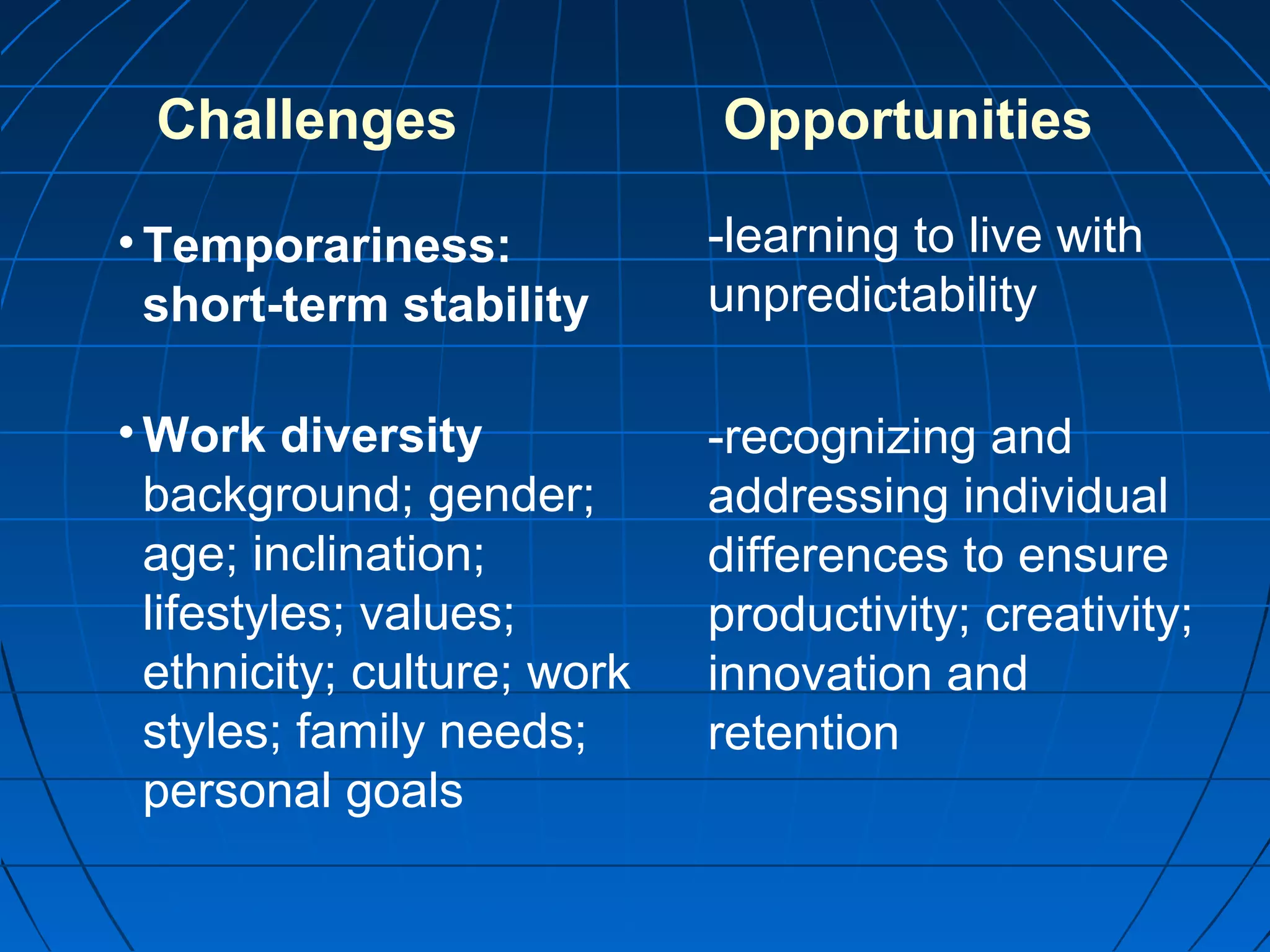 Challenges

• Temporariness: short-term stability

• Work diversity background; gender; age; inclination; lifestyles; values; ethnicity; culture; work styles; family needs; personal goals

Opportunities

-learning to live with unpredictability

-recognizing and addressing individual differences to ensure productivity; creativity; innovation and retention